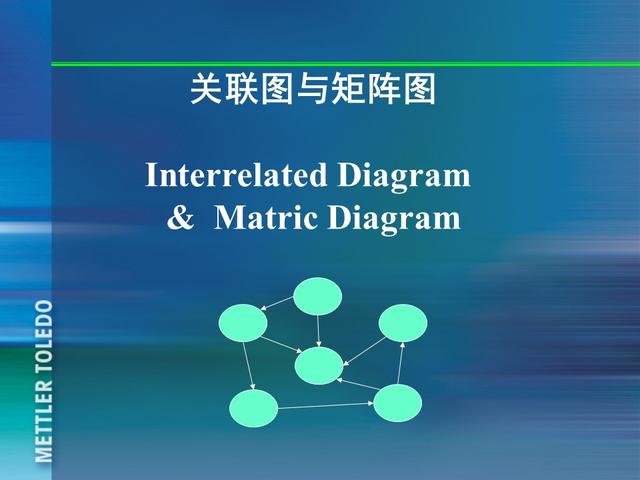 关联图与矩阵图

Interrelated Diagram
& Matric Diagram

METTLER TOLEDO